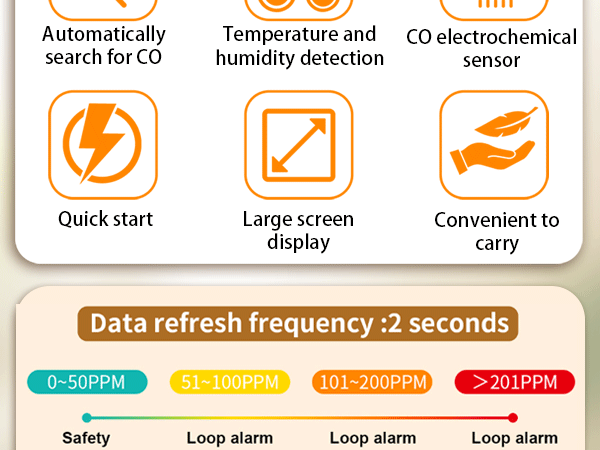 Automatically search for CO

Temperature and humidity detection

CO electrochemical sensor

Quick start

Large screen display

Convenient to carry

Data refresh frequency :2 seconds

0~50PPM

51~100PPM

101~200PPM

＞201PPM

Safety

Loop alarm

Loop alarm

Loop alarm